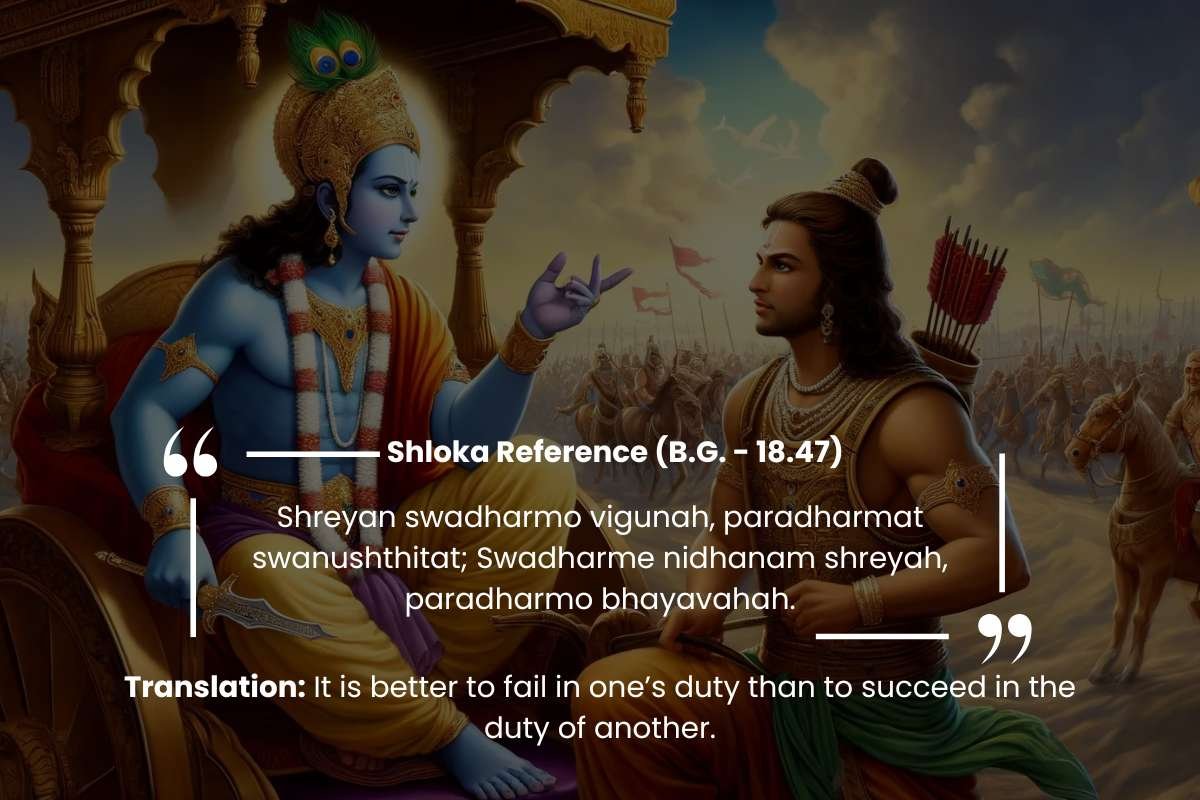 Shloka Reference (B.G. - 18.47)

Shreyan swadharmo vigunah, paradharmat swanushthitat; Swadharme nidhanam shreyah, paradharmo bhayavahah.

Translation: It is better to fail in one's duty than to succeed in the duty of another.